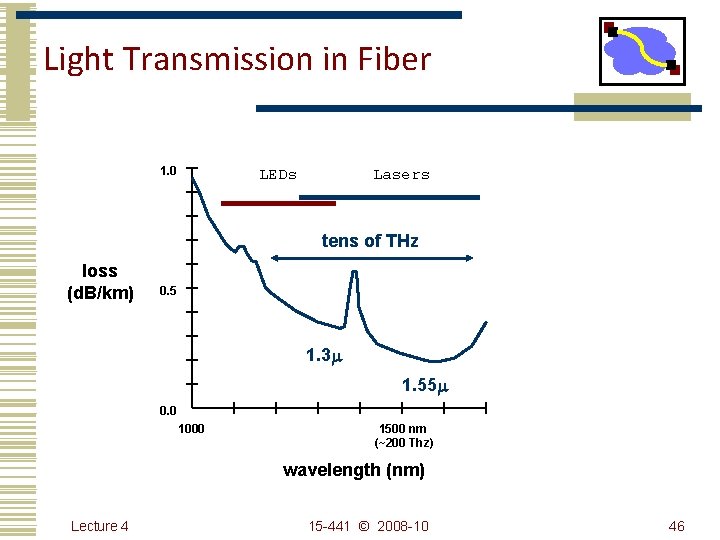 Light Transmission in Fiber

1.0

LEDs

Lasers

tens of THz

loss (dB/km)

0.5

1.3$\mu$

1.55$\mu$

0.0

1000

1500 nm (~200 Thz)

wavelength (nm)

Lecture 4

15-441 © 2008-10

46